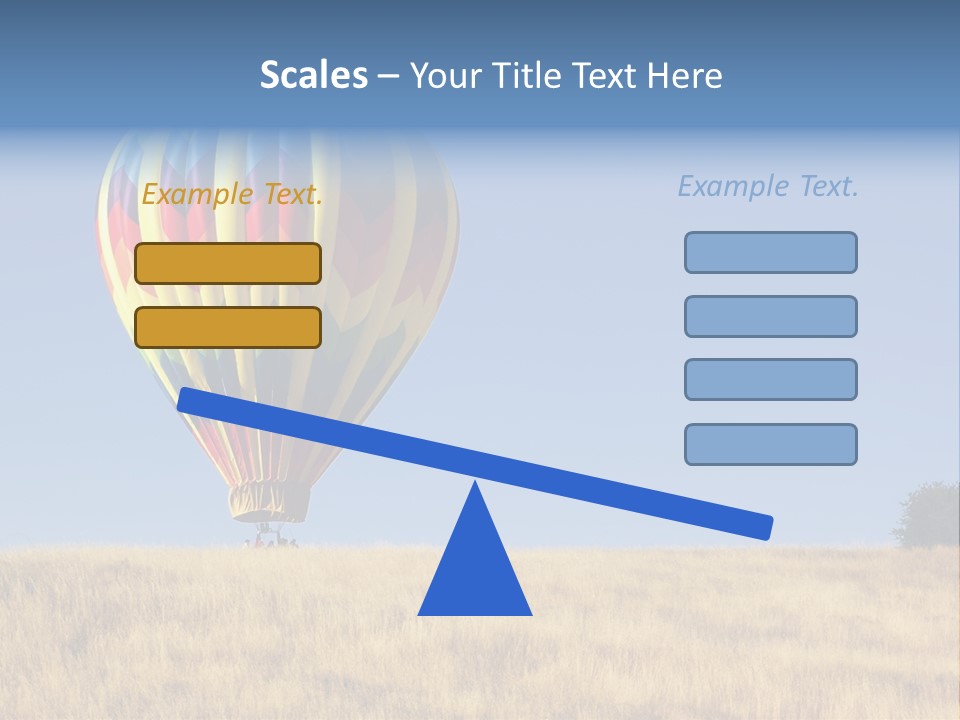 Scales – Your Title Text Here

Example Text.

Example Text.